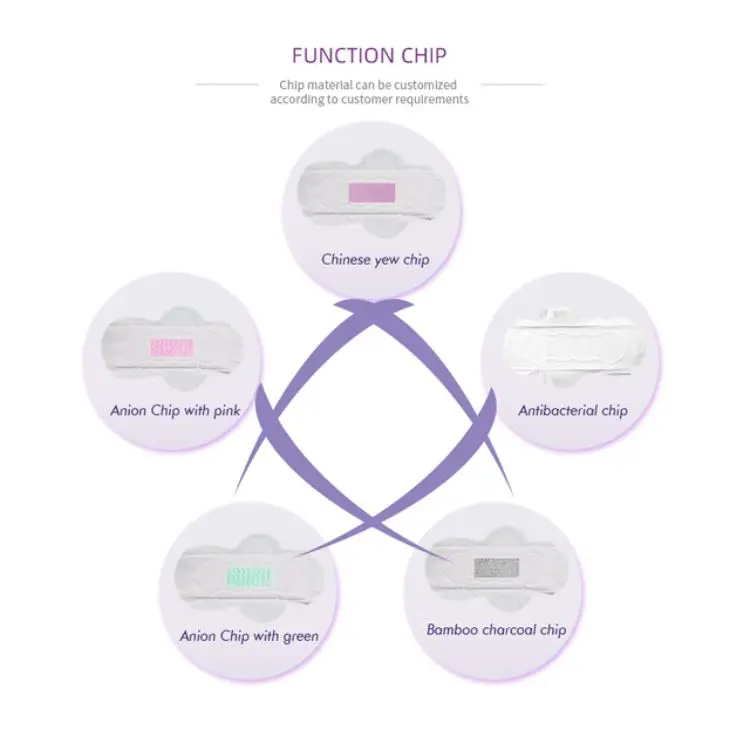 FUNCTION CHIP

Chip material can be customized according to customer requirements

Chinese yew chip

Anion Chip with pink

Antibacterial chip

Anion Chip with green

Bamboo charcoal chip